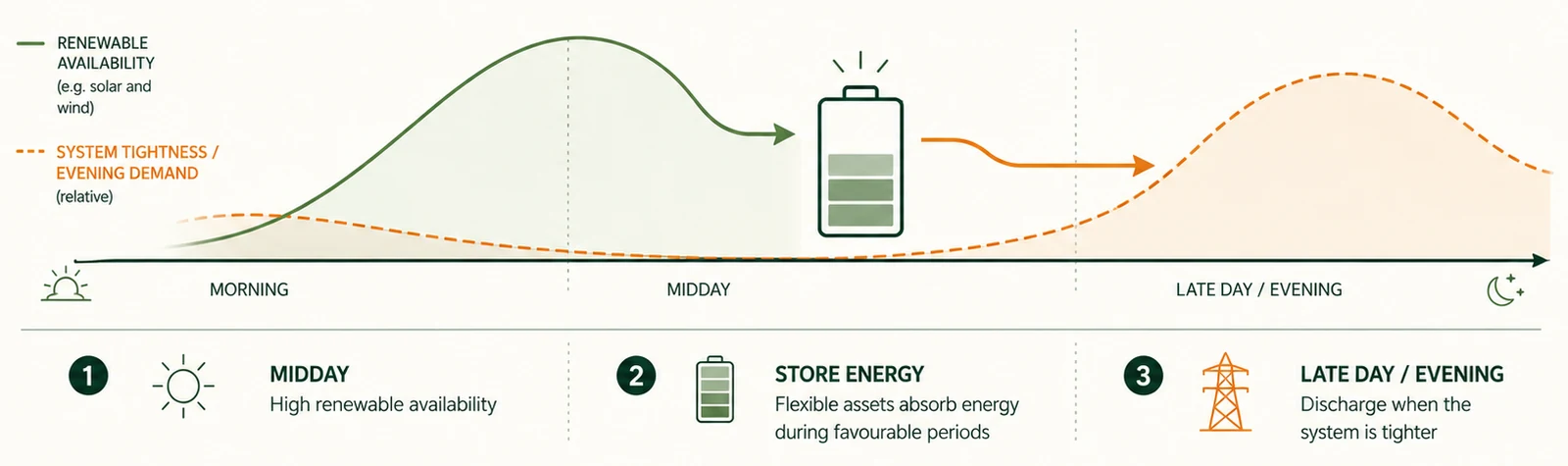 RENEWABLE AVAILABILITY
(e.g. solar and wind)

SYSTEM TIGHTNESS / EVENING DEMAND
(relative)

MORNING

MIDDAY

LATE DAY / EVENING

1

MIDDAY
High renewable availability

2

STORE ENERGY
Flexible assets absorb energy during favourable periods

3

LATE DAY / EVENING
Discharge when the system is tighter